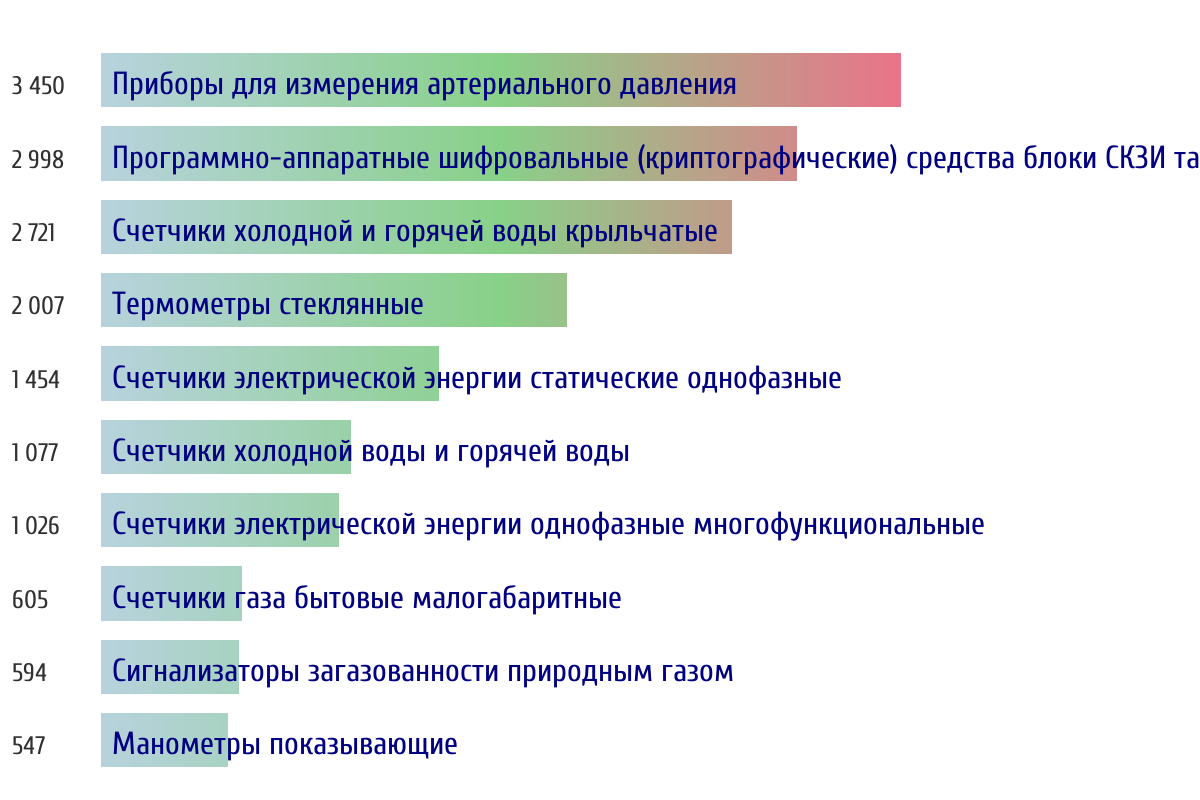 3 450 Приборы для измерения артериального давления

2 998 Программно-аппаратные шифровальные (криптографические) средства блоки СКЗИ та

2 721 Счетчики холодной и горячей воды крыльчатые

2 007 Термометры стеклянные

1 454 Счетчики электрической энергии статические однофазные

1 077 Счетчики холодной воды и горячей воды

1 026 Счетчики электрической энергии однофазные многофункциональные

605 Счетчики газа бытовые малогабаритные

594 Сигнализаторы загазованности природным газом

547 Манометры показывающие